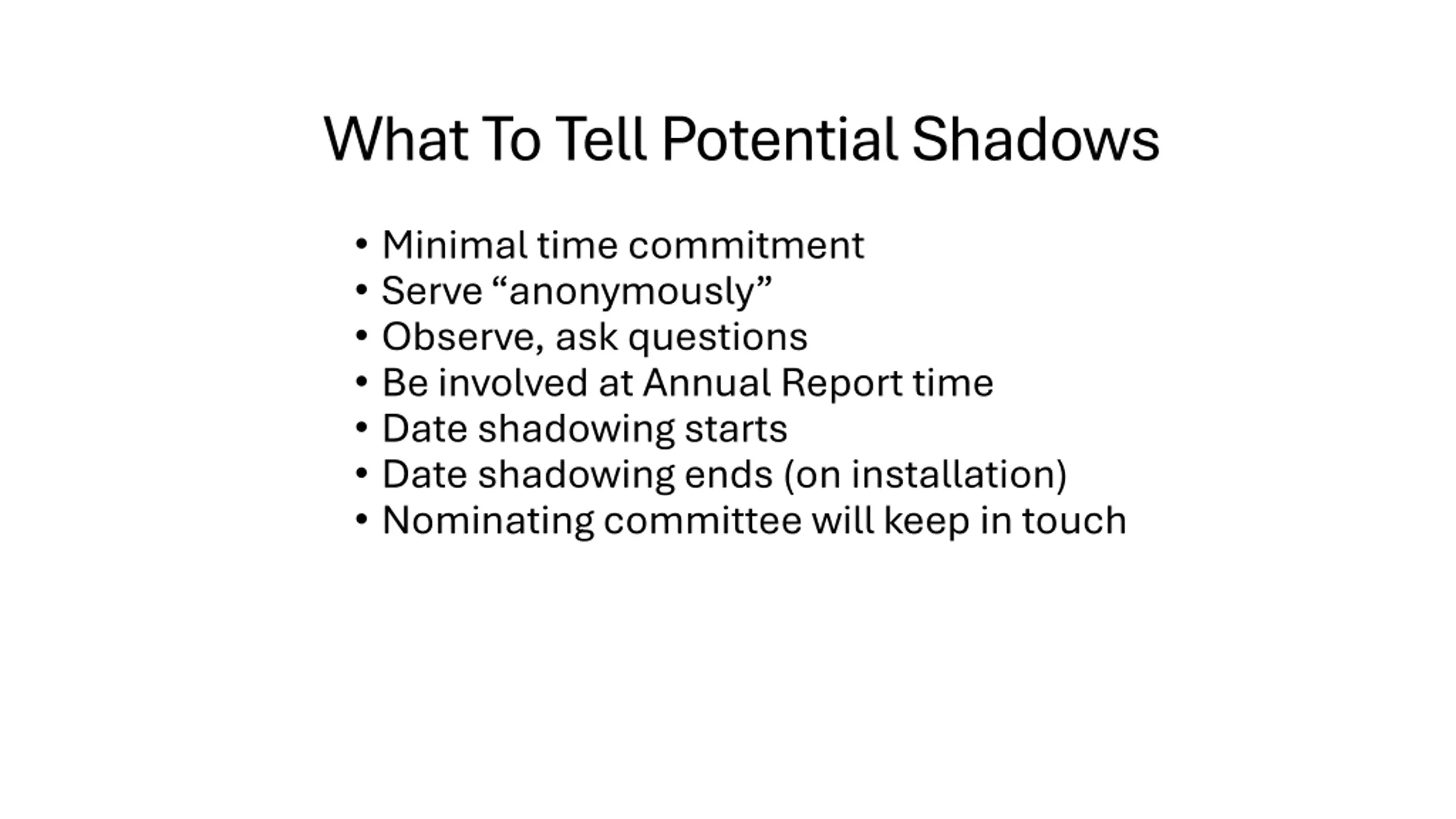 What To Tell Potential Shadows

• Minimal time commitment
• Serve “anonymously”
• Observe, ask questions
• Be involved at Annual Report time
• Date shadowing starts
• Date shadowing ends (on installation)
• Nominating committee will keep in touch